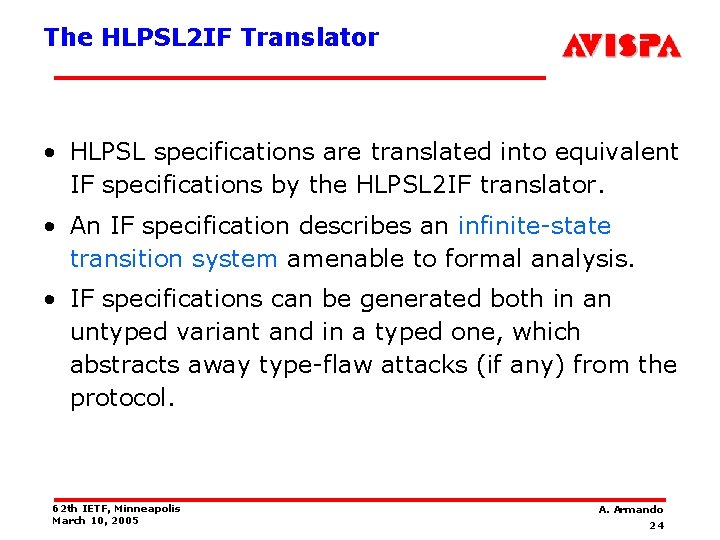 The HLPSL2IF Translator

AVISPA

• HLPSL specifications are translated into equivalent IF specifications by the HLPSL2IF translator.

• An IF specification describes an infinite-state transition system amenable to formal analysis.

• IF specifications can be generated both in an untyped variant and in a typed one, which abstracts away type-flaw attacks (if any) from the protocol.

62th IETF, Minneapolis
March 10, 2005

A. Armando
24